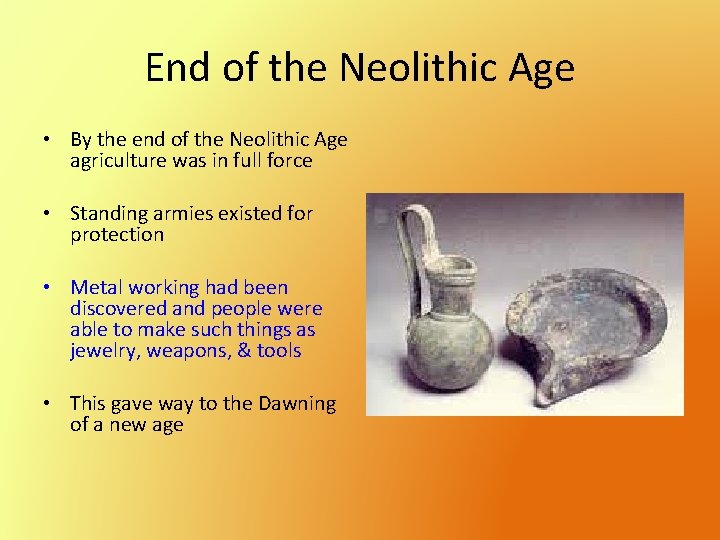 End of the Neolithic Age

• By the end of the Neolithic Age agriculture was in full force

• Standing armies existed for protection

• Metal working had been discovered and people were able to make such things as jewelry, weapons, & tools

• This gave way to the Dawning of a new age